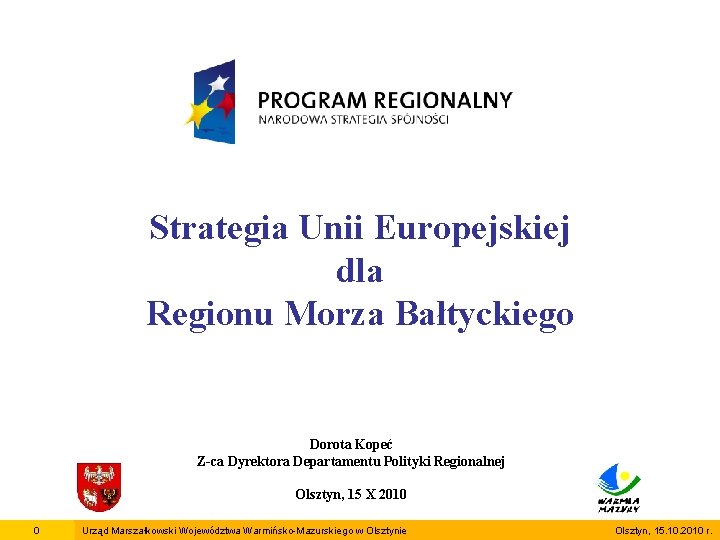 PROGRAM REGIONALNY
NARODOWA STRATEGIA SPÓJNOŚCI

Strategia Unii Europejskiej
dla
Regionu Morza Bałtyckiego

Dorota Kopeć
Z-ca Dyrektora Departamentu Polityki Regionalnej

Olsztyn, 15 X 2010

WARMIA MAZURY

0 Urząd Marszałkowski Województwa Warmińsko-Mazurskiego w Olsztynie Olsztyn, 15.10.2010 r.